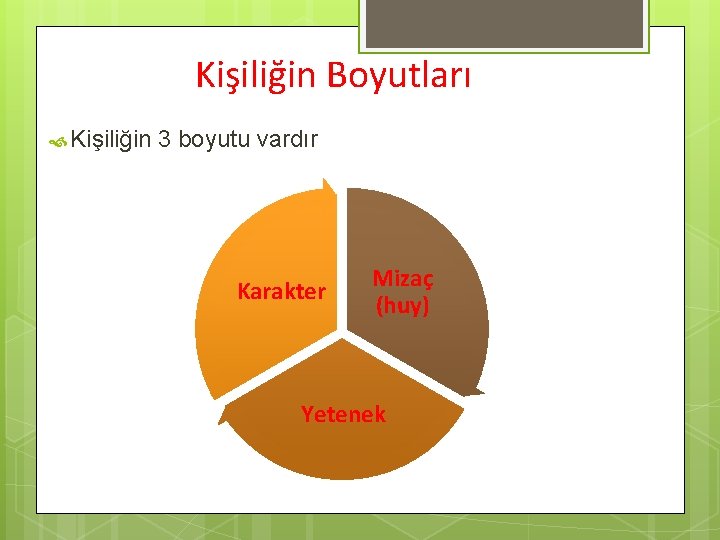 Kişiliğin Boyutları

Kişiliğin 3 boyutu vardır

Karakter

Mizaç (huy)

Yetenek